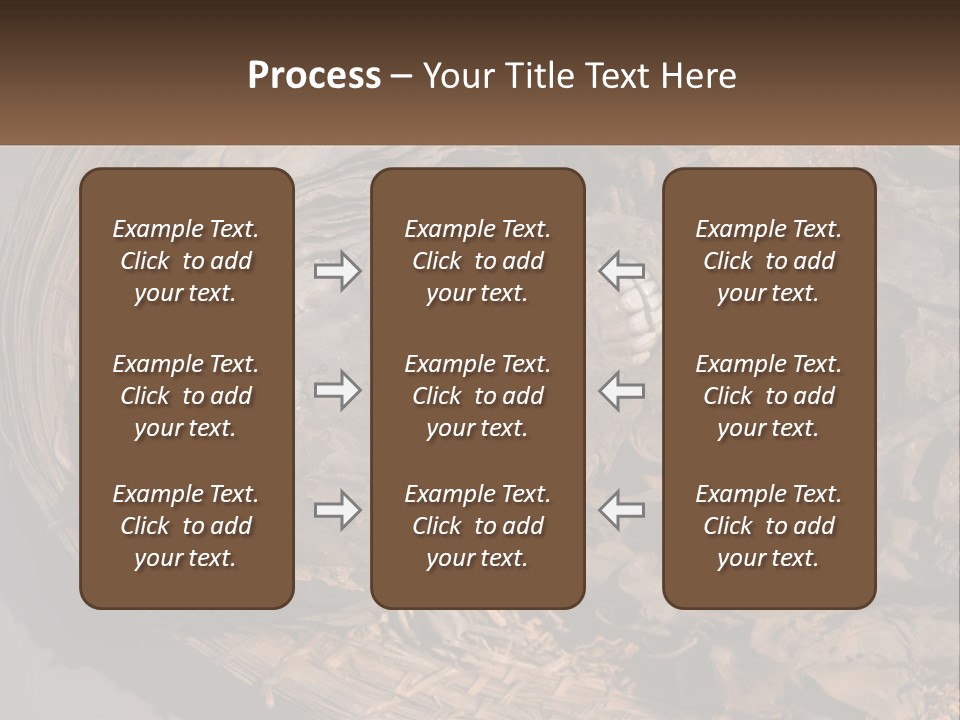 Process – Your Title Text Here

Example Text. Click to add your text.

Example Text. Click to add your text.

Example Text. Click to add your text.

Example Text. Click to add your text.

Example Text. Click to add your text.

Example Text. Click to add your text.

Example Text. Click to add your text.

Example Text. Click to add your text.

Example Text. Click to add your text.